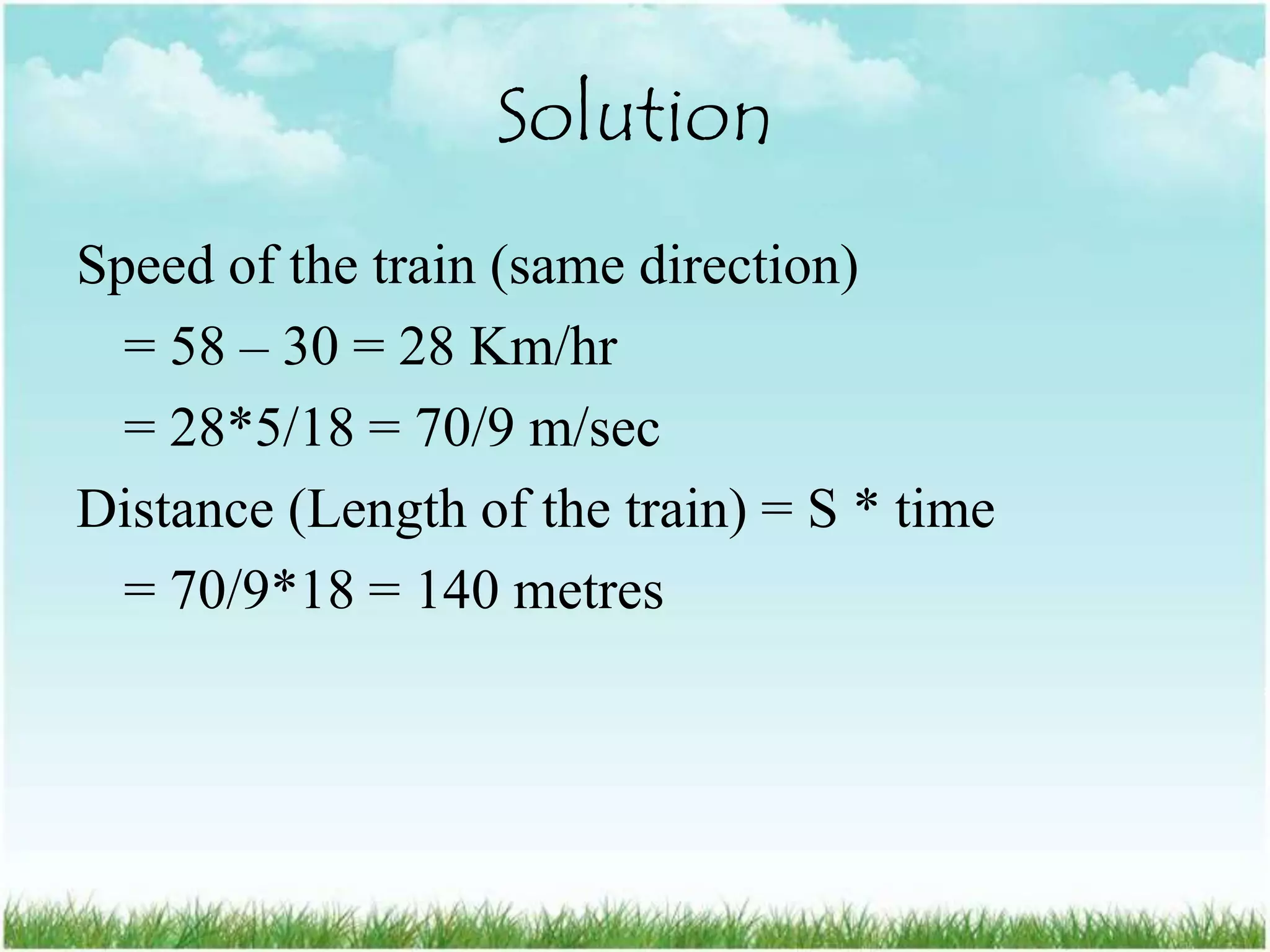 Solution

Speed of the train (same direction)

= 58 – 30 = 28 Km/hr

= 28*5/18 = 70/9 m/sec

Distance (Length of the train) = S * time

= 70/9*18 = 140 metres